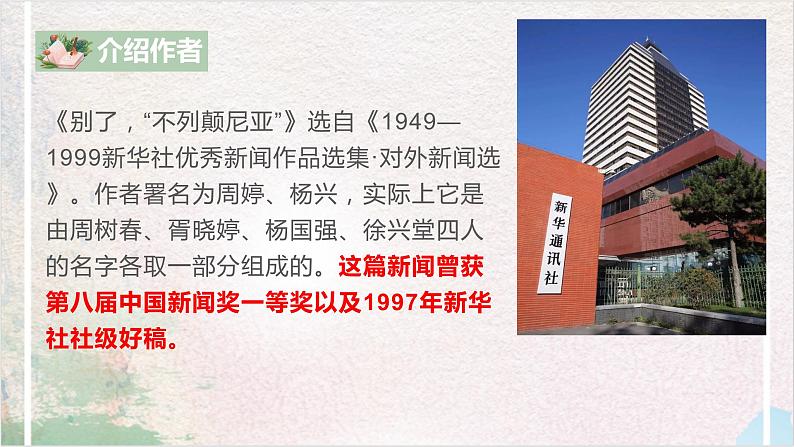 介绍作者

《别了，“不列颠尼亚”》选自《1949—1999新华社优秀新闻作品选集·对外新闻选》。作者署名为周婷、杨兴，实际上它是由周树春、胥晓婷、杨国强、徐兴堂四人的名字各取一部分组成的。这篇新闻曾获第八届中国新闻奖一等奖以及1997年新华社社级好稿。

新华通讯社